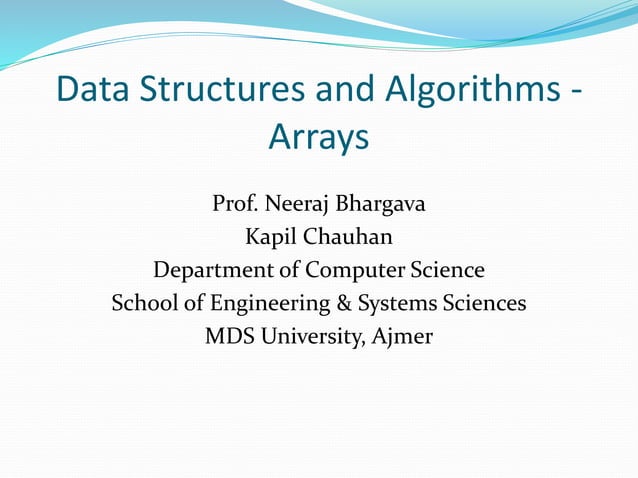 Data Structures and Algorithms - Arrays

Prof. Neeraj Bhargava
Kapil Chauhan
Department of Computer Science
School of Engineering & Systems Sciences
MDS University, Ajmer